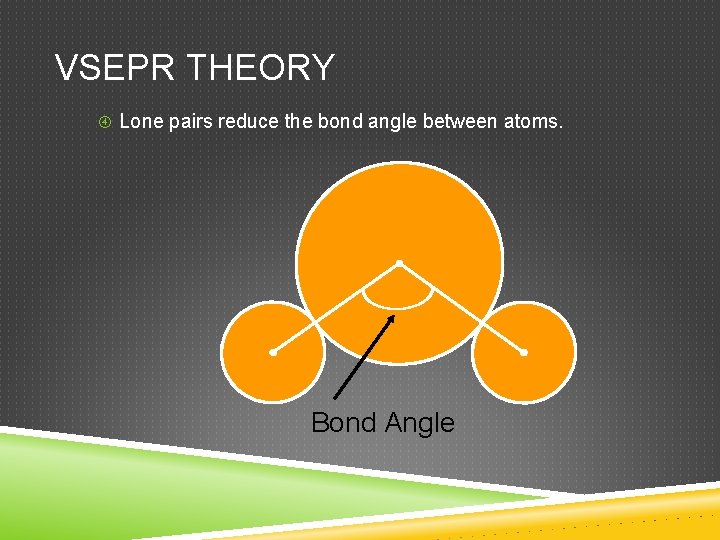 VSEPR THEORY

④ Lone pairs reduce the bond angle between atoms.

Bond Angle